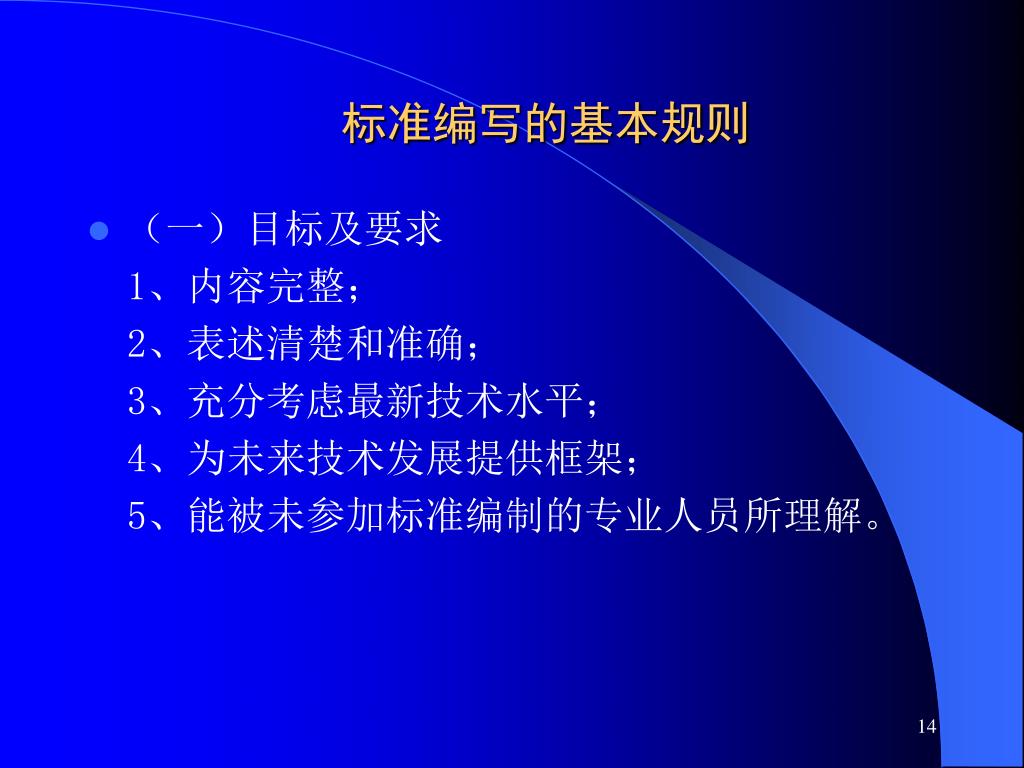 标准编写的基本规则

（一）目标及要求
1、内容完整；
2、表述清楚和准确；
3、充分考虑最新技术水平；
4、为未来技术发展提供框架；
5、能被未参加标准编制的专业人员所理解。

14